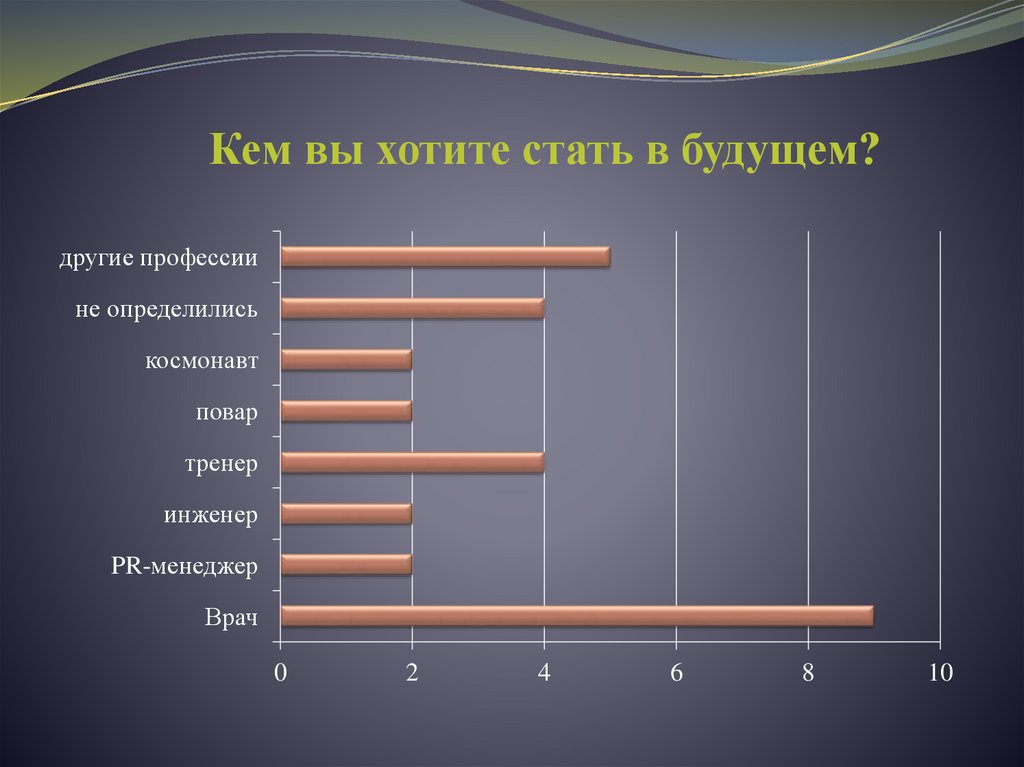 Кем вы хотите стать в будущем?

другие профессии
не определились
космонавт
повар
тренер
инженер
PR-менеджер
Врач

0
2
4
6
8
10